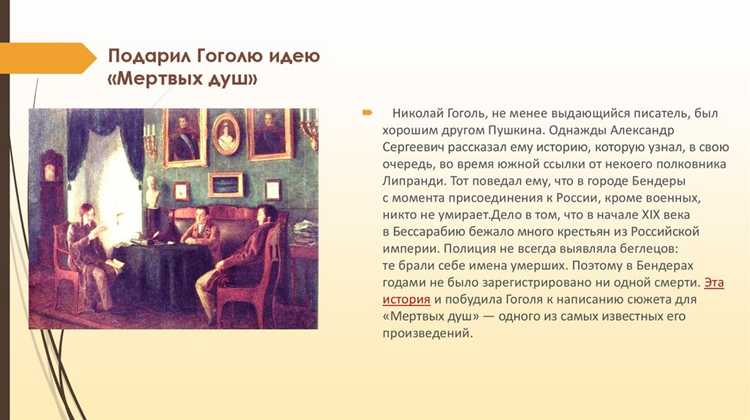 Подарил Гоголю идею «Мертвых душ»

Николай Гоголь, не менее выдающийся писатель, был хорошим другом Пушкина. Однажды Александр Сергеевич рассказал ему историю, которую узнал, в свою очередь, во время южной ссылки от некоего полковника Липранди. Тот поведал ему, что в городе Бендеры с момента присоединения к России, кроме военных, никто не умирает.Дело в том, что в начале XIX века в Бессарабию бежало много крестьян из Российской империи. Полиция не всегда выявляла беглецов: те брали себе имена умерших. Поэтому в Бендерах годами не было зарегистрировано ни одной смерти. Эта история и побудила Гоголя к написанию сюжета для «Мертвых душ» — одного из самых известных его произведений.